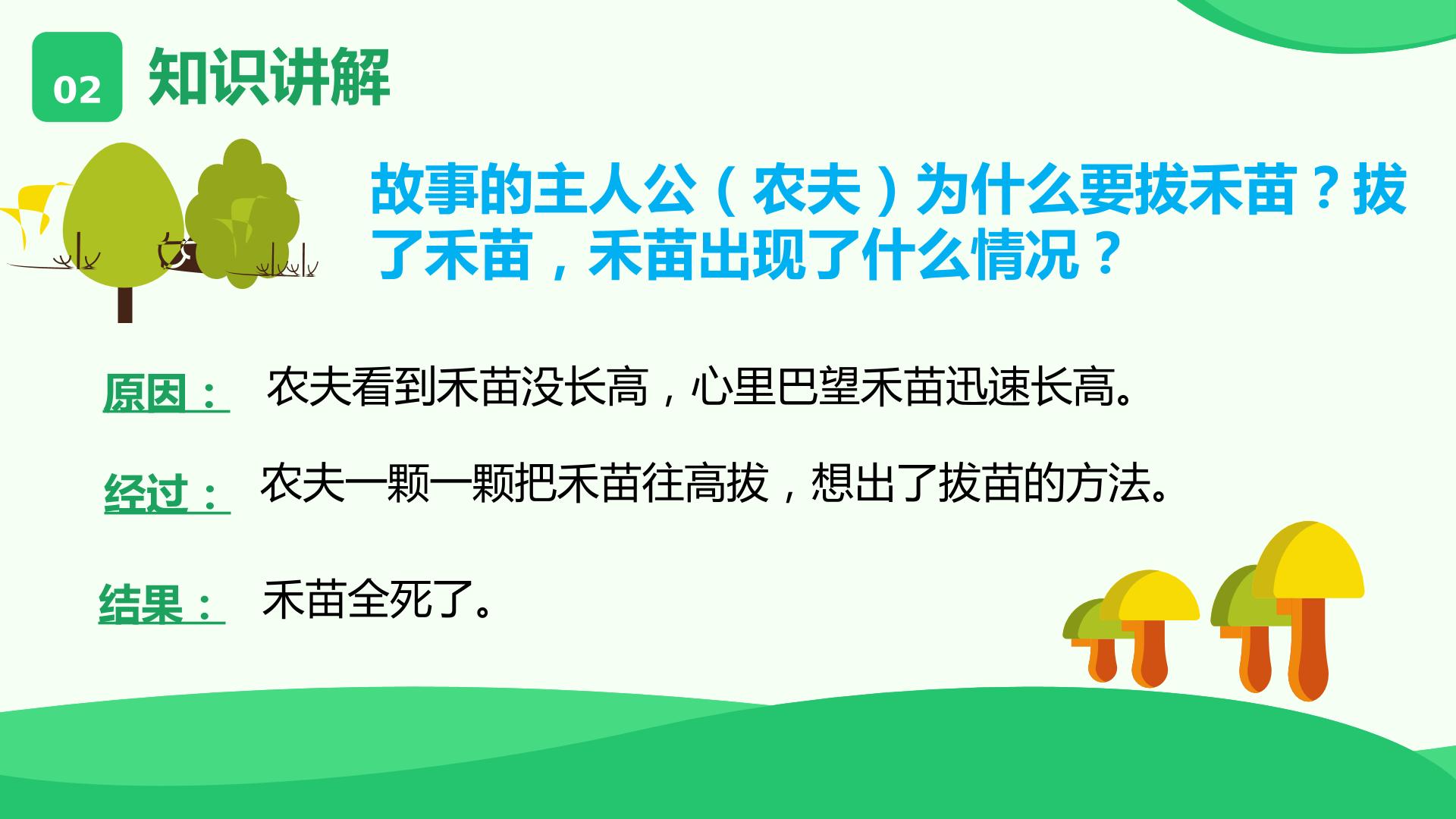 02 知识讲解

故事的主人公（农夫）为什么要拔禾苗？拔了禾苗，禾苗出现了什么情况？

原因： 农夫看到禾苗没长高，心里巴望禾苗迅速长高。

经过： 农夫一颗一颗把禾苗往高拔，想出了拔苗的方法。

结果： 禾苗全死了。